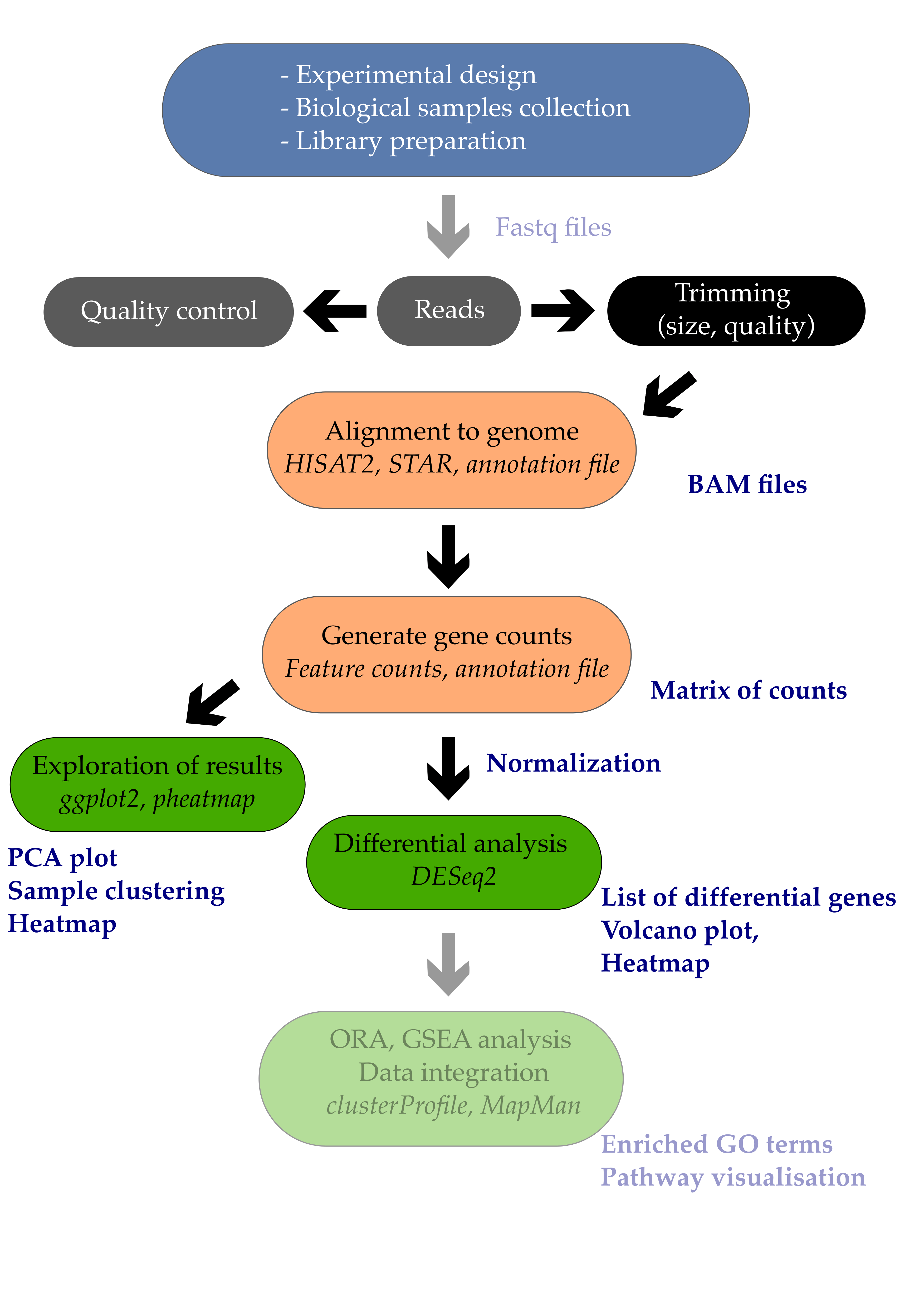 - Experimental design
- Biological samples collection
- Library preparation

Fastq files

Quality control

Reads

Trimming
(size, quality)

Alignment to genome
HISAT2, STAR, annotation file

BAM files

Generate gene counts
Feature counts, annotation file

Matrix of counts

Exploration of results
ggplot2, pheatmap

PCA plot
Sample clustering
Heatmap

Normalization

Differential analysis
DESeq2

List of differential genes
Volcano plot,
Heatmap

ORA, GSEA analysis
Data integration
clusterProfile, MapMan

Enriched GO terms
Pathway visualisation